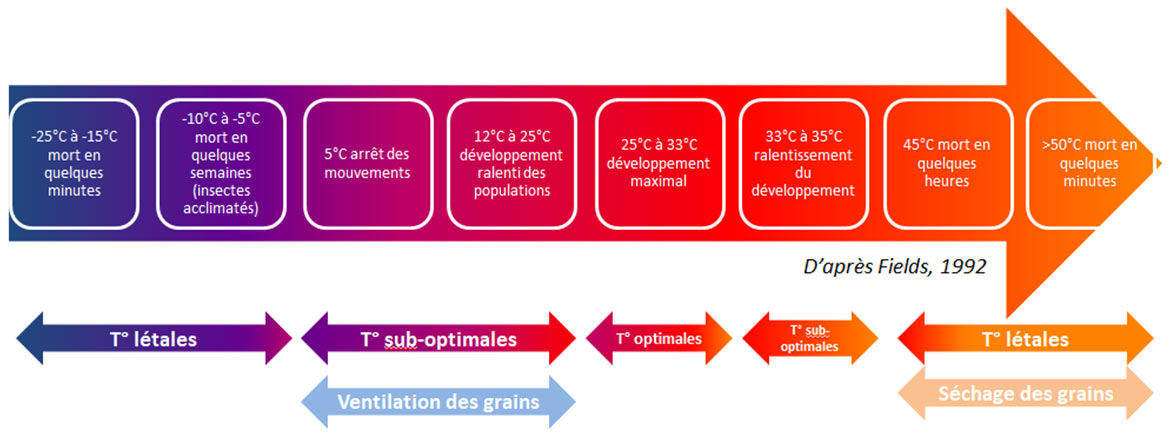 -25°C à -15°C mort en quelques minutes

-10°C à -5°C mort en quelques semaines (insectes acclimatés)

5°C arrêt des mouvements

12°C à 25°C développement ralenti des populations

25°C à 33°C développement maximal

33°C à 35°C ralentissement du développement

45°C mort en quelques heures

>50°C mort en quelques minutes

D'après Fields, 1992

T° létales

T° sub-optimales

T° optimales

T° sub-optimales

T° létales

Ventilation des grains

Séchage des grains